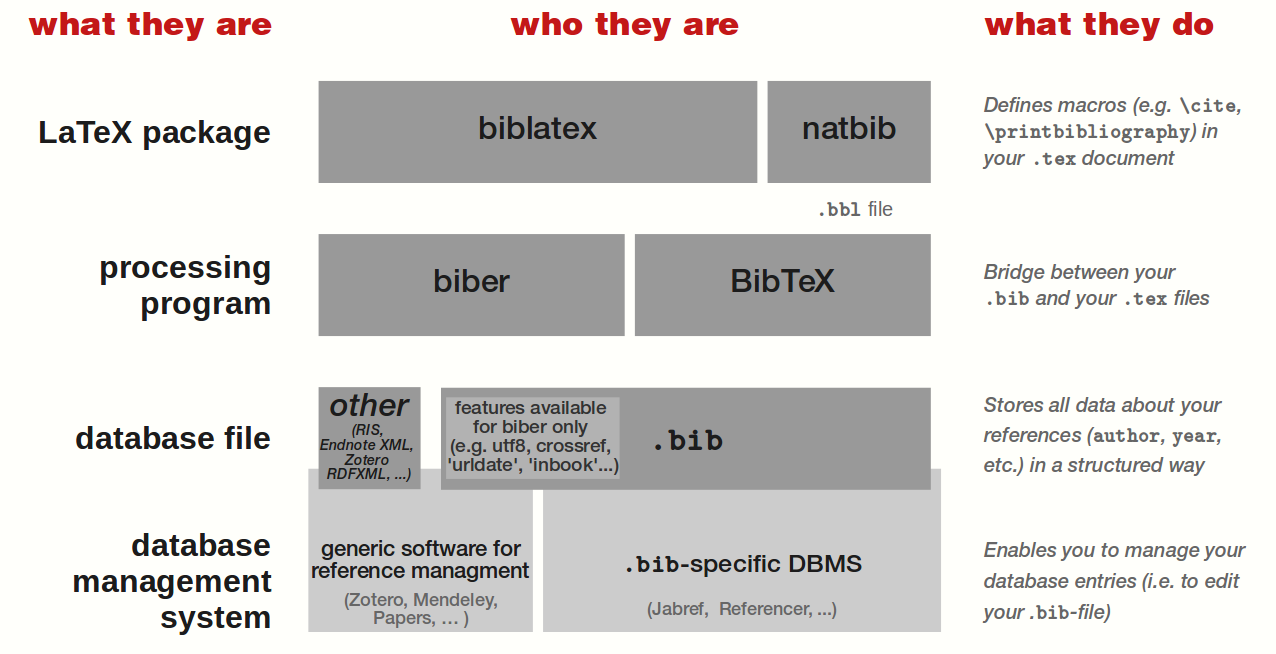 what they are

who they are

what they do

LaTeX package

biblatex

natbib

Defines macros (e.g. \cite, \printbibliography) in your .tex document

.bbl file

processing program

biber

BibTeX

Bridge between your .bib and your .tex files

database file

other
(RIS, Endnote XML, Zotero RDFXML, ...)

features available for biber only (e.g. utf8, crossref, 'urldate', 'inbook'...)

.bib

Stores all data about your references (author, year, etc.) in a structured way

database management system

generic software for reference managment
(Zotero, Mendeley, Papers, ... )

.bib-specific DBMS
(Jabref, Referencer, ...)

Enables you to manage your database entries (i.e. to edit your .bib-file)